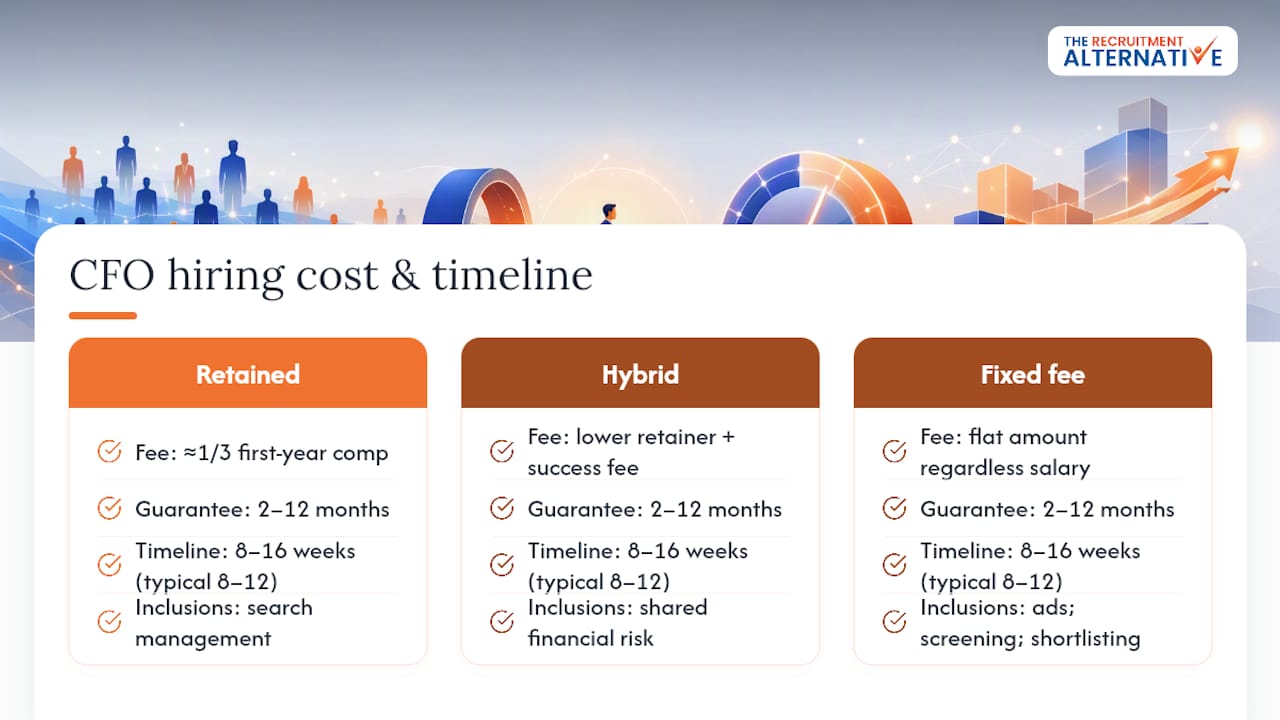 THE RECRUITMENT ALTERNATIVE

CFO hiring cost & timeline

Retained

Fee: ≈1/3 first-year comp

Guarantee: 2–12 months

Timeline: 8–16 weeks (typical 8–12)

Inclusions: search management

Hybrid

Fee: lower retainer + success fee

Guarantee: 2–12 months

Timeline: 8–16 weeks (typical 8–12)

Inclusions: shared financial risk

Fixed fee

Fee: flat amount regardless salary

Guarantee: 2–12 months

Timeline: 8–16 weeks (typical 8–12)

Inclusions: ads; screening; shortlisting